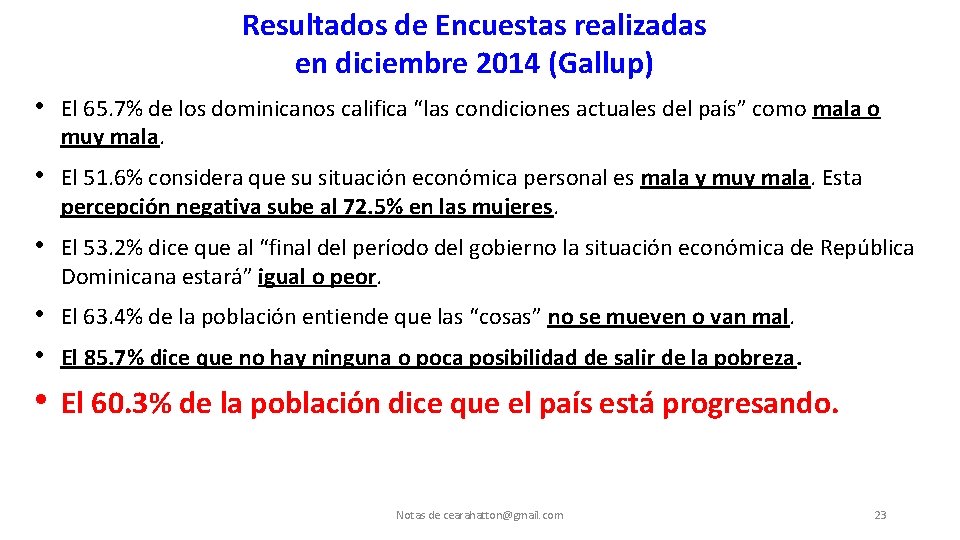 Resultados de Encuestas realizadas en diciembre 2014 (Gallup)

• El 65.7% de los dominicanos califica “las condiciones actuales del país” como mala o muy mala.

• El 51.6% considera que su situación económica personal es mala y muy mala. Esta percepción negativa sube al 72.5% en las mujeres.

• El 53.2% dice que al “final del período del gobierno la situación económica de República Dominicana estará” igual o peor.

• El 63.4% de la población entiende que las “cosas” no se mueven o van mal.

• El 85.7% dice que no hay ninguna o poca posibilidad de salir de la pobreza.

• El 60.3% de la población dice que el país está progresando.

Notas de cearahatton@gmail.com

23